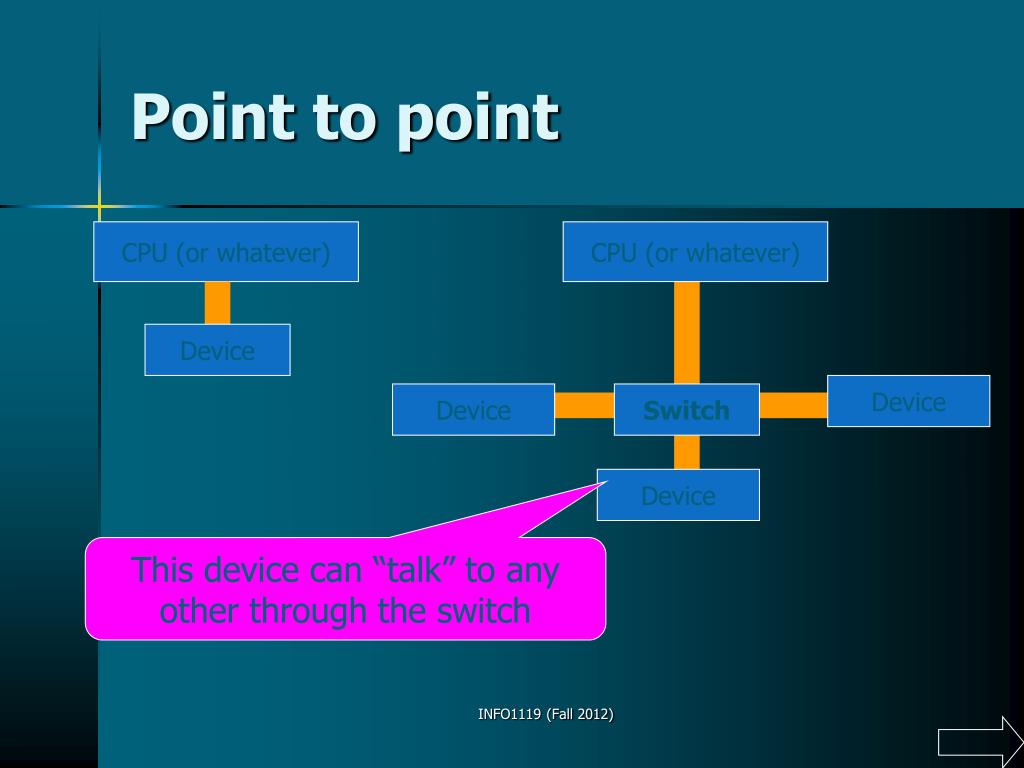 Point to point

CPU (or whatever)

Device

CPU (or whatever)

Device

Switch

Device

Device

This device can “talk” to any other through the switch

INFO1119 (Fall 2012)